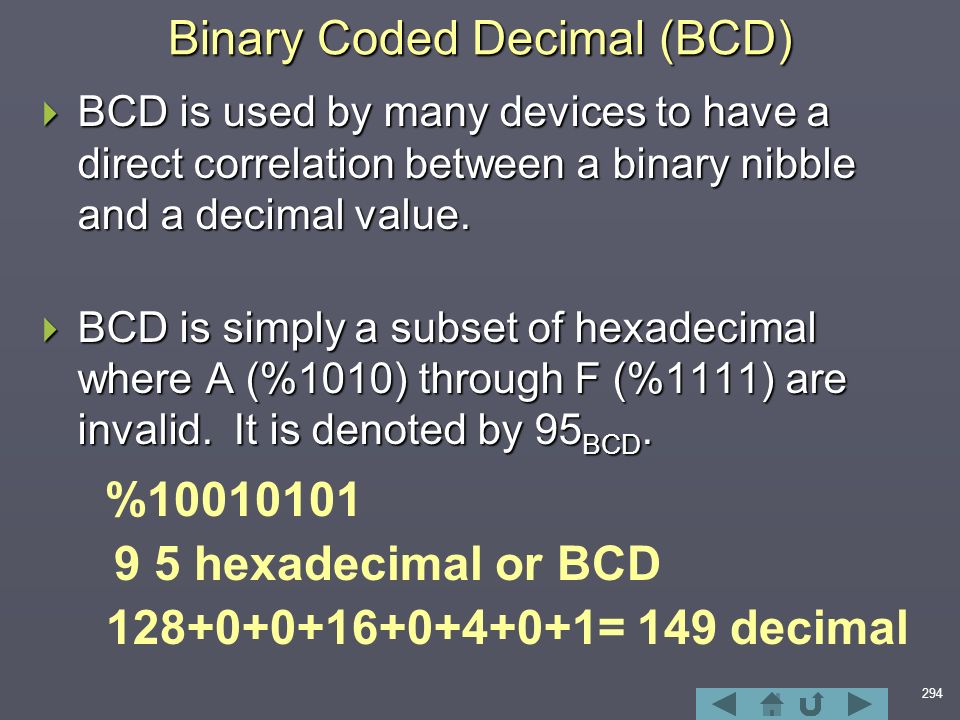 Binary Coded Decimal (BCD)

BCD is used by many devices to have a direct correlation between a binary nibble and a decimal value.

BCD is simply a subset of hexadecimal where A (%1010) through F (%1111) are invalid. It is denoted by $95_{BCD}$.

%10010101

9 5 hexadecimal or BCD

128+0+0+16+0+4+0+1= 149 decimal

294